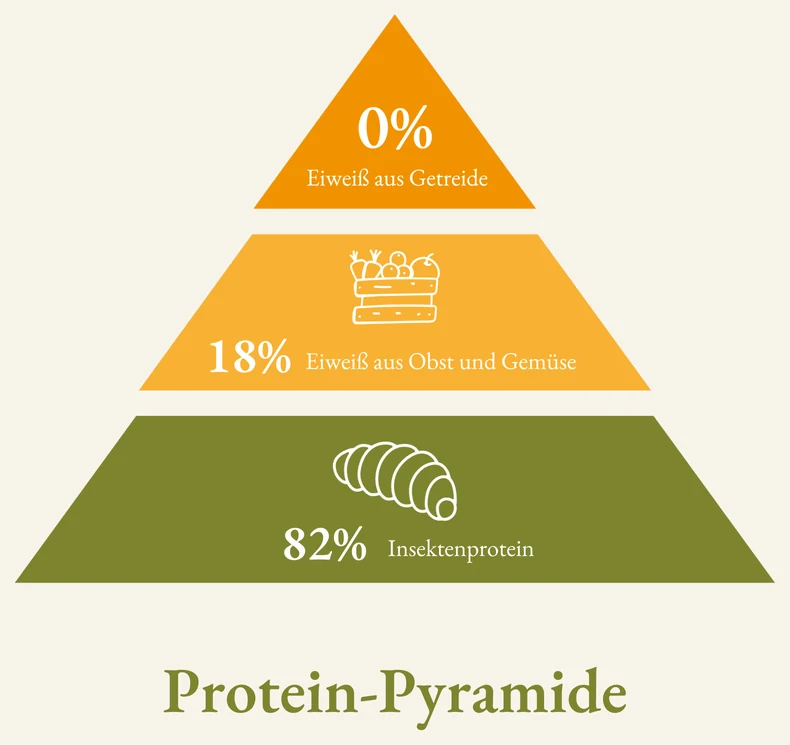 0%
Eiweiß aus Getreide

18% Eiweiß aus Obst und Gemüse

82% Insektenprotein

Protein-Pyramide